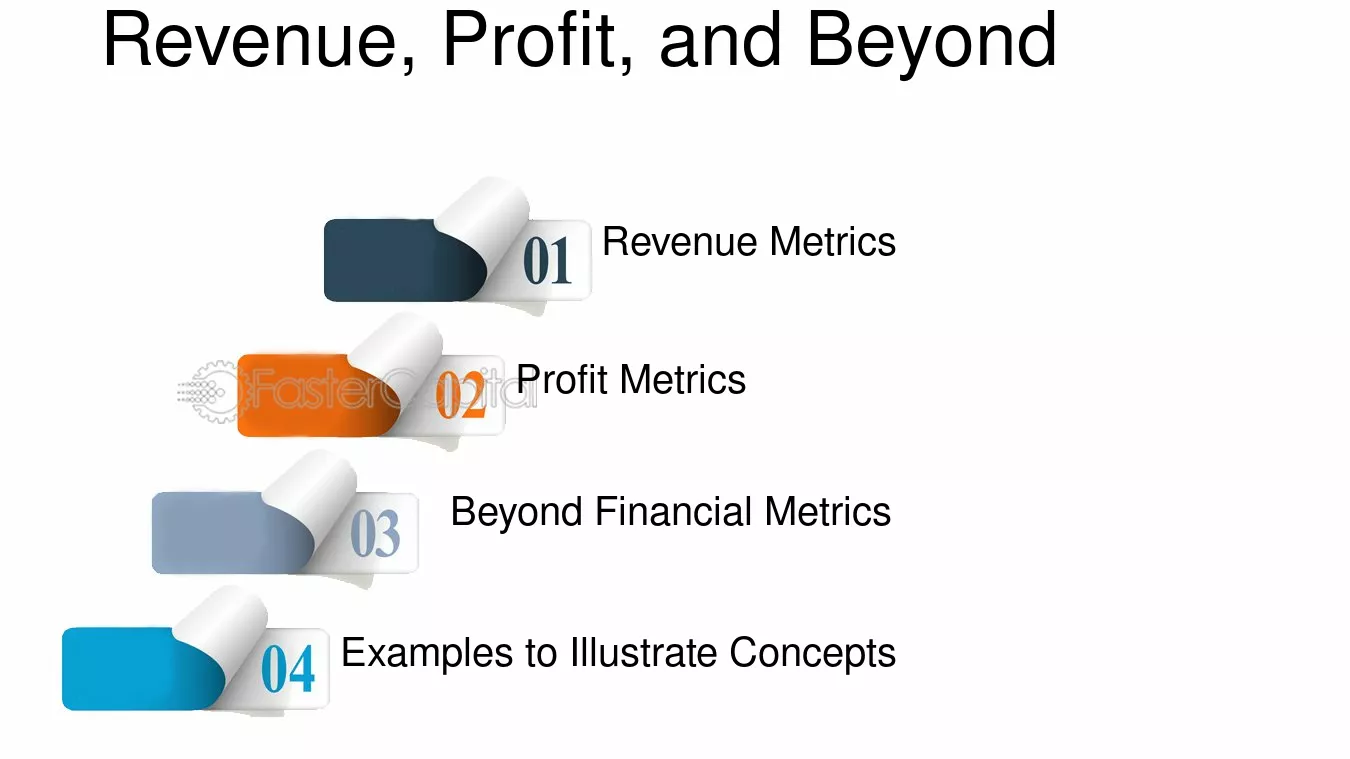 Revenue, Profit, and Beyond

01 Revenue Metrics

02 Profit Metrics

03 Beyond Financial Metrics

04 Examples to Illustrate Concepts

FasterCapital